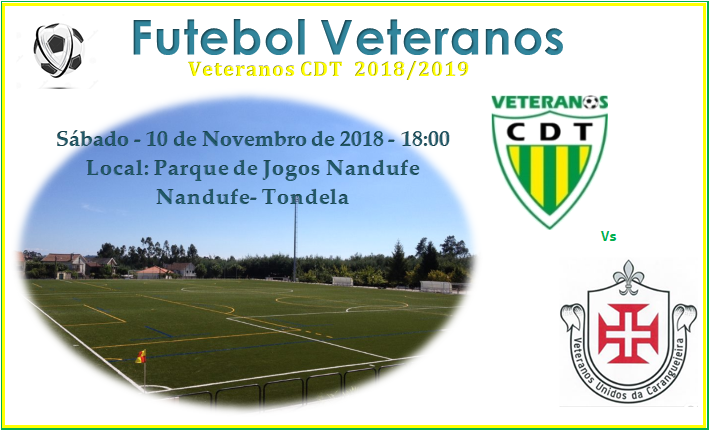 Futebol Veteranos
Veteranos CDT 2018/2019

Sábado - 10 de Novembro de 2018 - 18:00
Local: Parque de Jogos Nandufe
Nandufe- Tondela

VETERANOS
CDT

Vs

Veteranos Unidos da Caranguejeira